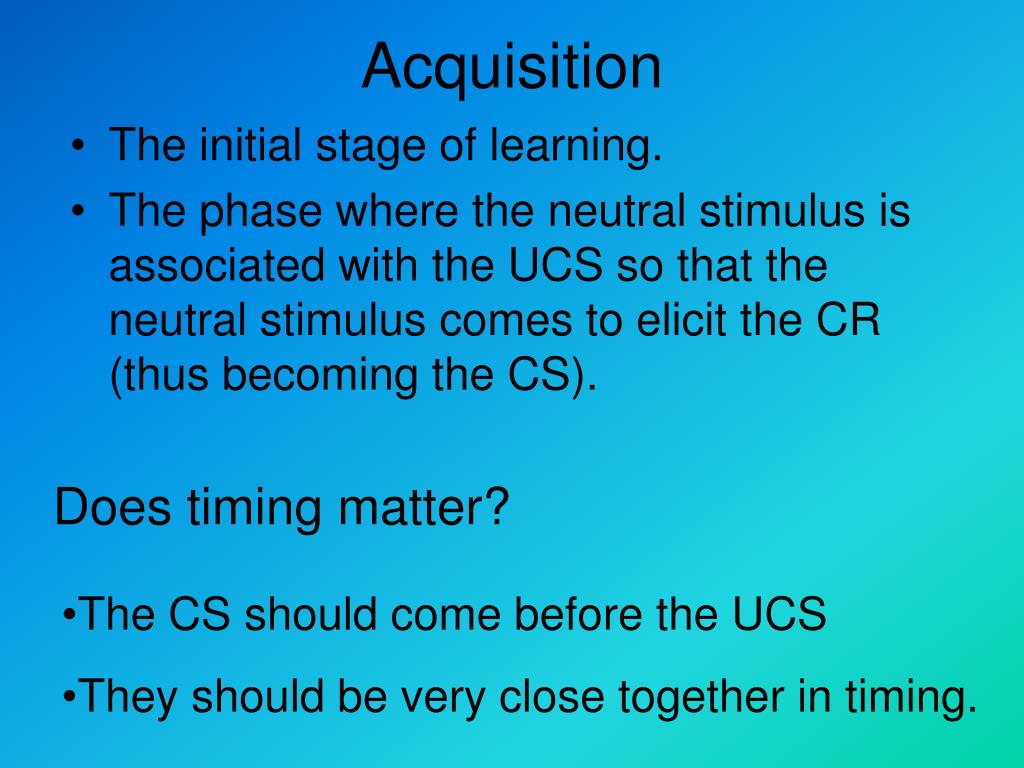 Acquisition

• The initial stage of learning.
• The phase where the neutral stimulus is associated with the UCS so that the neutral stimulus comes to elicit the CR (thus becoming the CS).

Does timing matter?

•The CS should come before the UCS

•They should be very close together in timing.